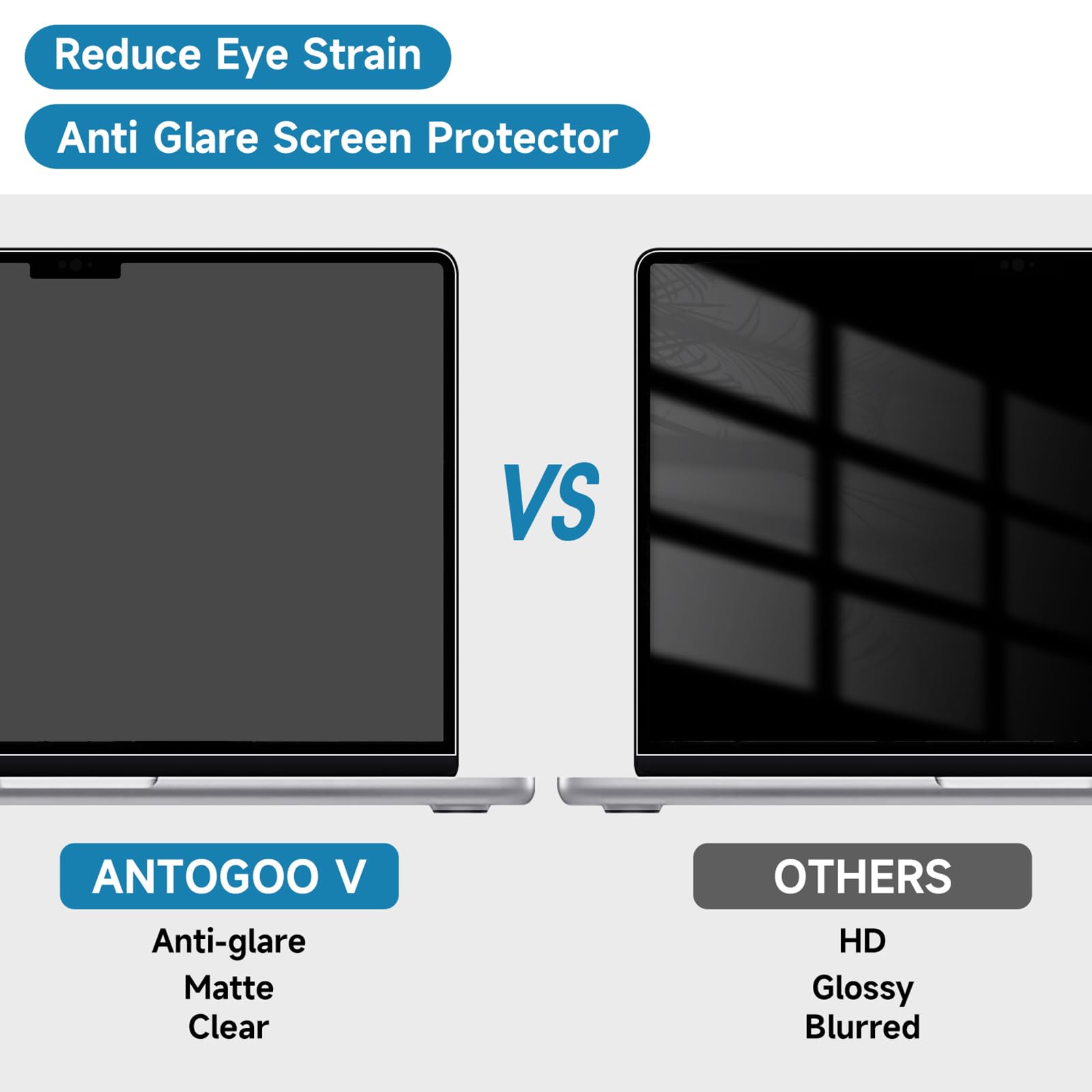 Reduce Eye Strain

Anti Glare Screen Protector

VS

ANTOGOO V

Anti-glare
Matte
Clear

OTHERS

HD
Glossy
Blurred